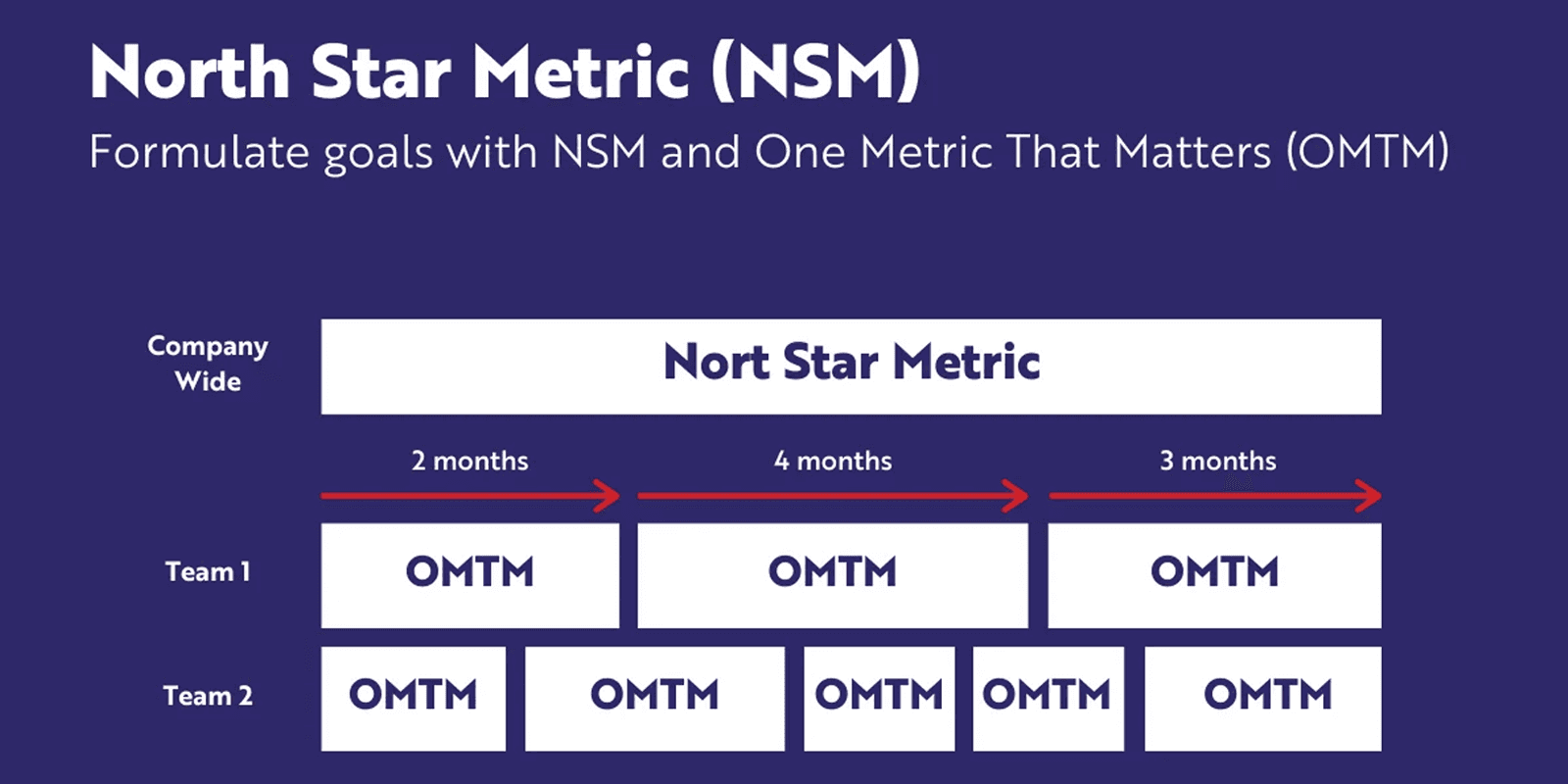 North Star Metric (NSM)
Formulate goals with NSM and One Metric That Matters (OMTM)

Company Wide

Nort Star Metric

2 months
4 months
3 months

Team 1
OMTM
OMTM
OMTM

Team 2
OMTM
OMTM
OMTM
OMTM
OMTM